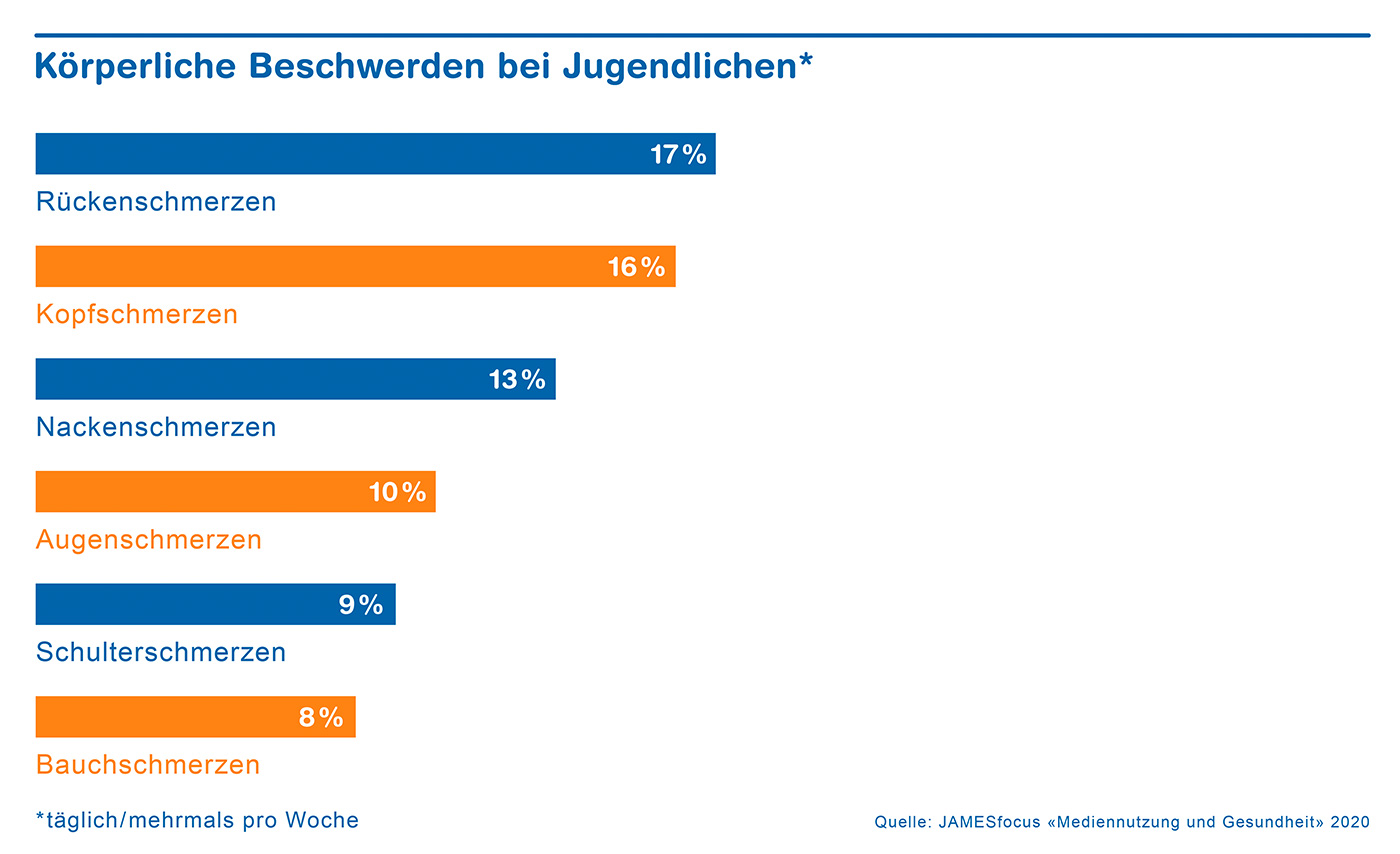 Körperliche Beschwerden bei Jugendlichen*

17 %
Rückenschmerzen

16 %
Kopfschmerzen

13 %
Nackenschmerzen

10 %
Augenschmerzen

9 %
Schulterschmerzen

8 %
Bauchschmerzen

*täglich/mehrmals pro Woche

Quelle: JAMESfocus «Mediennutzung und Gesundheit» 2020